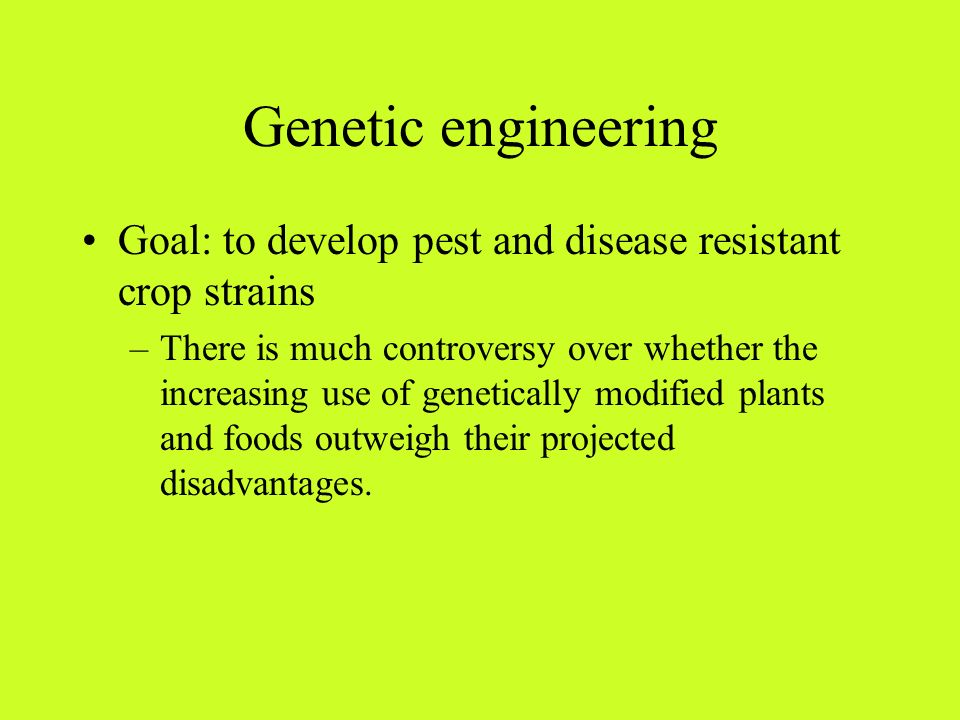 Genetic engineering

• Goal: to develop pest and disease resistant crop strains

– There is much controversy over whether the increasing use of genetically modified plants and foods outweigh their projected disadvantages.